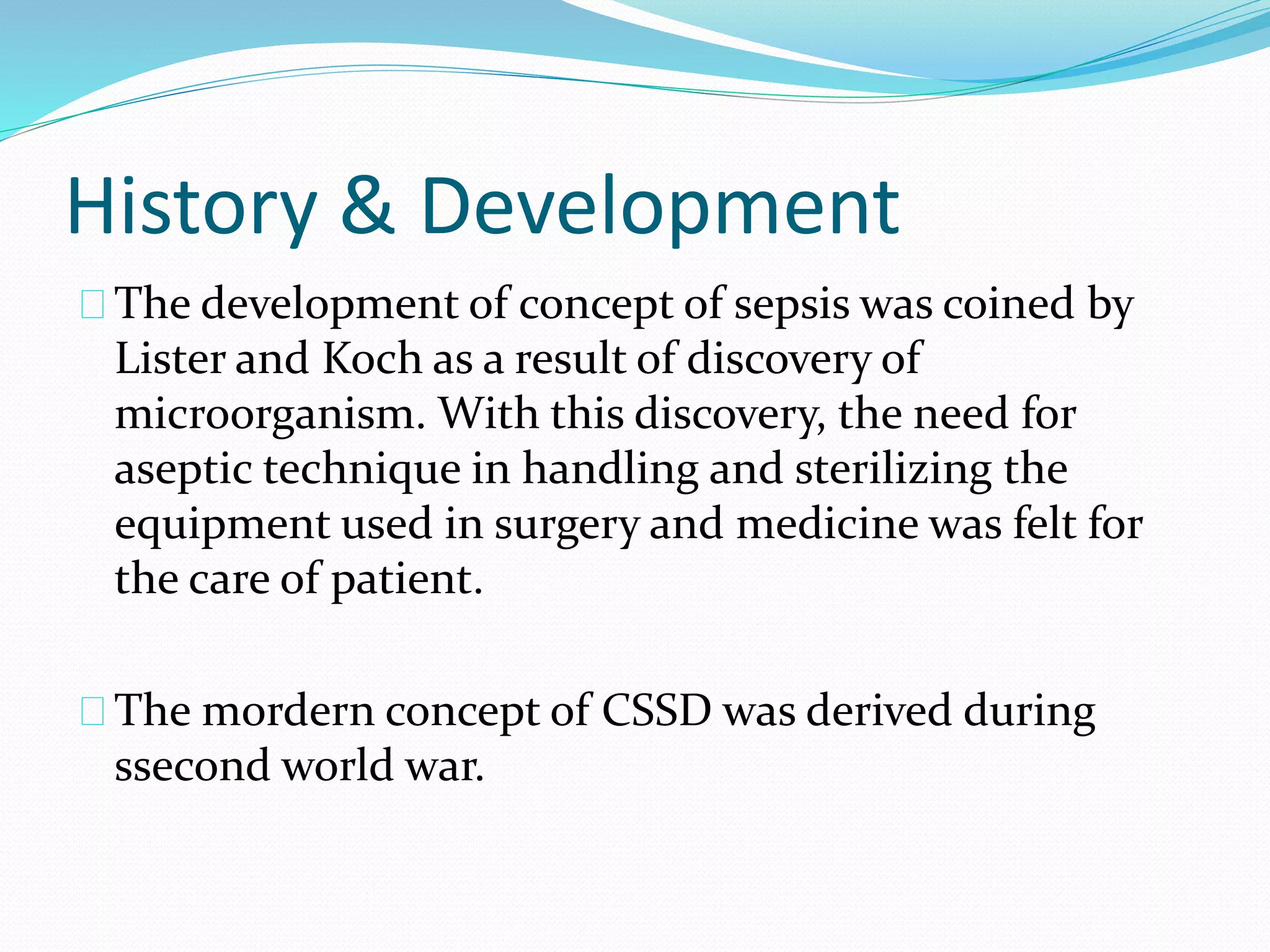 History & Development

The development of concept of sepsis was coined by Lister and Koch as a result of discovery of microorganism. With this discovery, the need for aseptic technique in handling and sterilizing the equipment used in surgery and medicine was felt for the care of patient.

The mordern concept of CSSD was derived during ssecond world war.